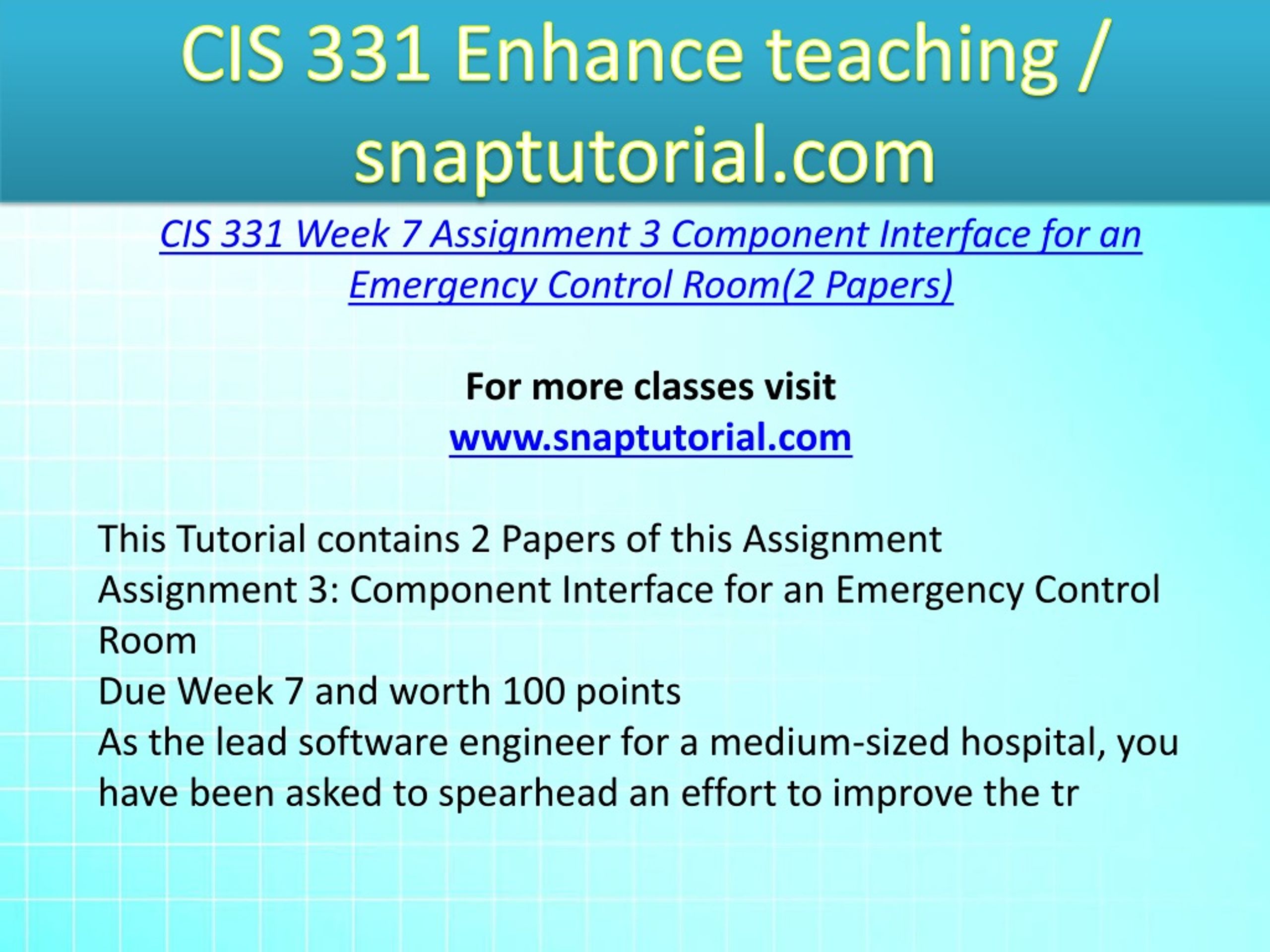 CIS 331 Enhance teaching / snaptutorial.com

CIS 331 Week 7 Assignment 3 Component Interface for an Emergency Control Room(2 Papers)

For more classes visit
www.snaptutorial.com

This Tutorial contains 2 Papers of this Assignment
Assignment 3: Component Interface for an Emergency Control Room
Due Week 7 and worth 100 points
As the lead software engineer for a medium-sized hospital, you have been asked to spearhead an effort to improve the tr